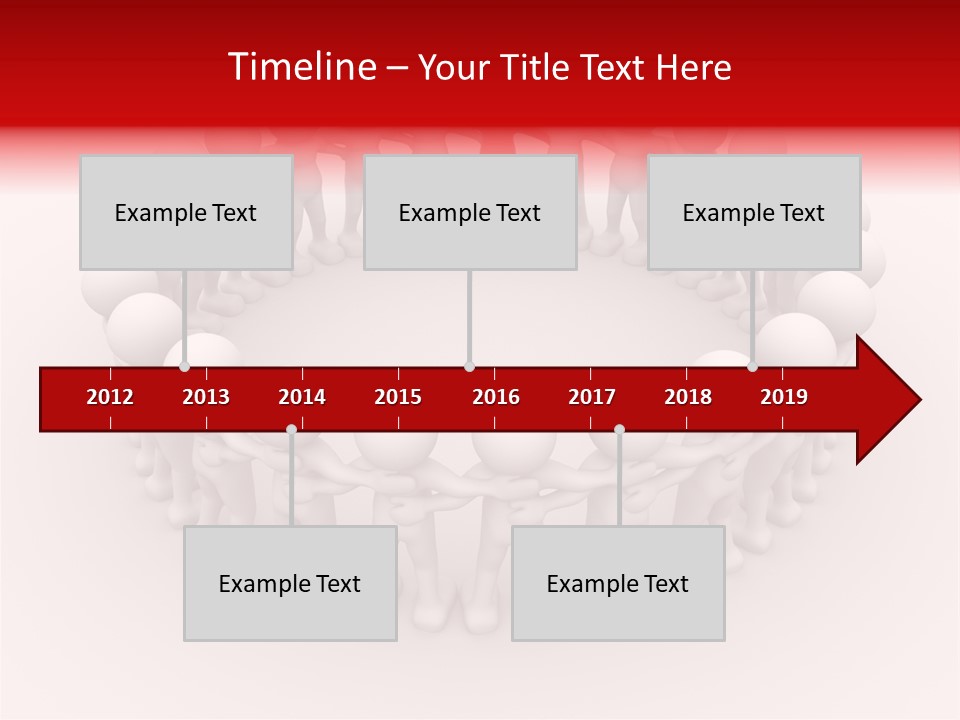 Timeline – Your Title Text Here

Example Text

Example Text

Example Text

2012 2013 2014 2015 2016 2017 2018 2019

Example Text

Example Text